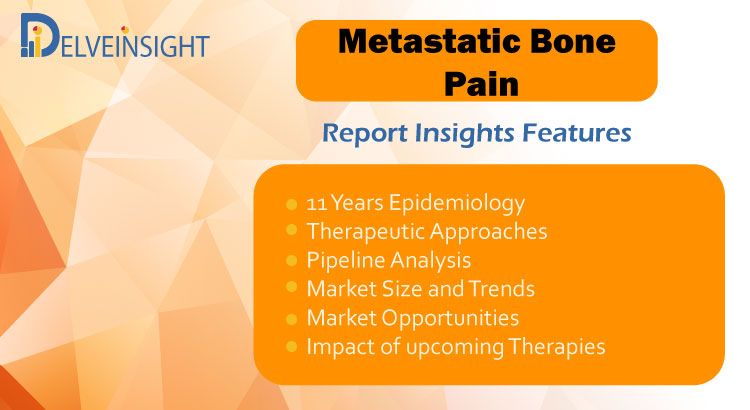 DELVEINSIGHT

Metastatic Bone Pain

Report Insights Features

- 11 Years Epidemiology
- Therapeutic Approaches
- Pipeline Analysis
- Market Size and Trends
- Market Opportunities
- Impact of upcoming Therapies